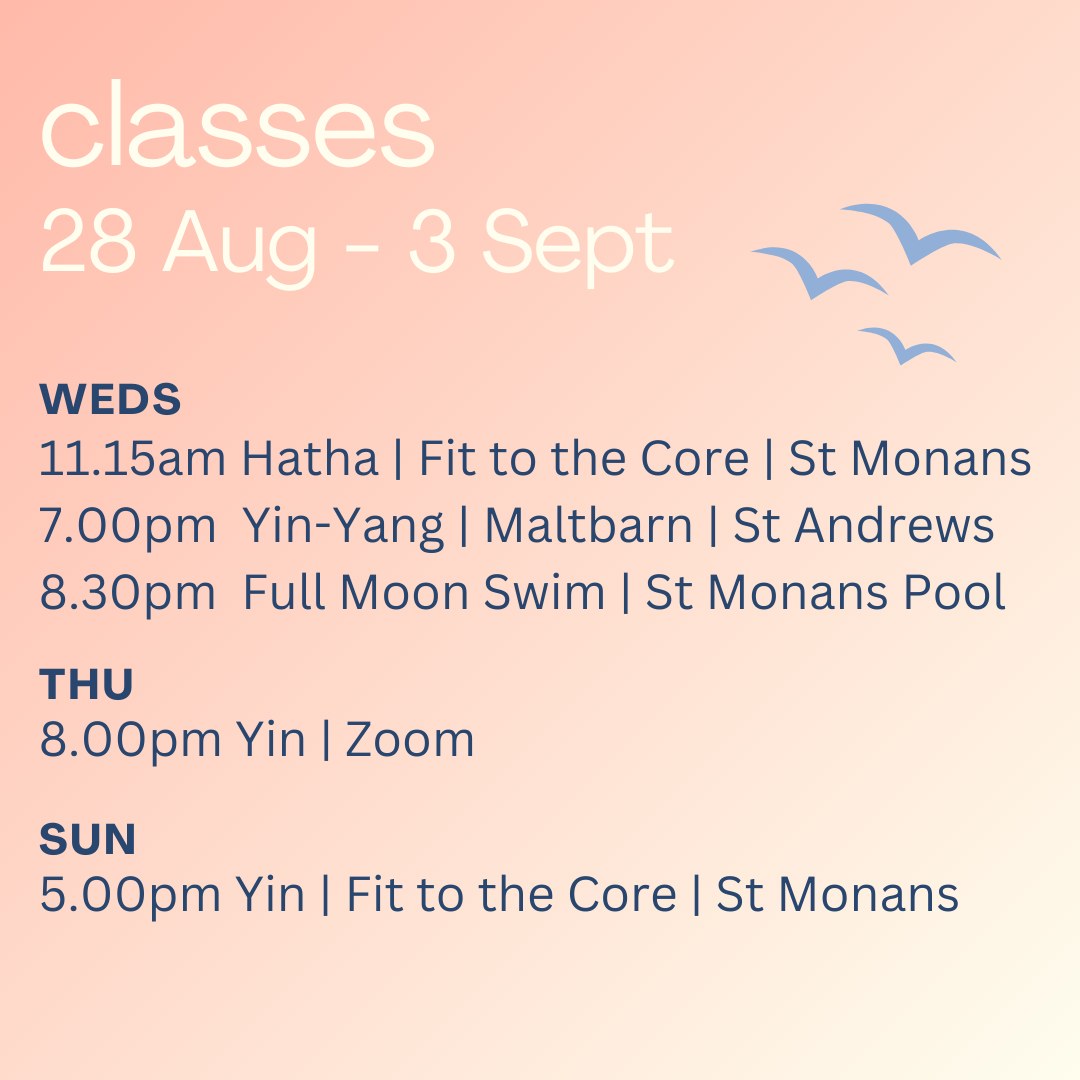 classes
28 Aug - 3 Sept

WEDS
11.15am Hatha | Fit to the Core | St Monans
7.00pm Yin-Yang | Maltbarn | St Andrews
8.30pm Full Moon Swim | St Monans Pool

THU
8.00pm Yin | Zoom

SUN
5.00pm Yin | Fit to the Core | St Monans